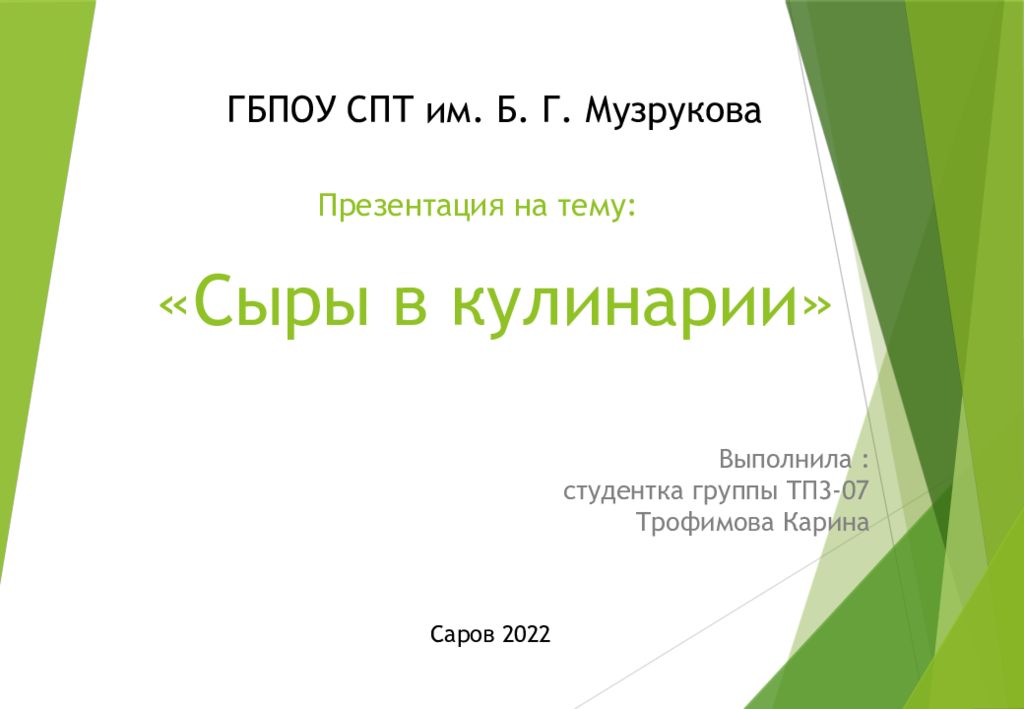 ГБПОУ СПТ им. Б. Г. Музрукова

Презентация на тему:

«Сыры в кулинарии»

Выполнила :
студентка группы ТП3-07
Трофимова Карина

Саров 2022